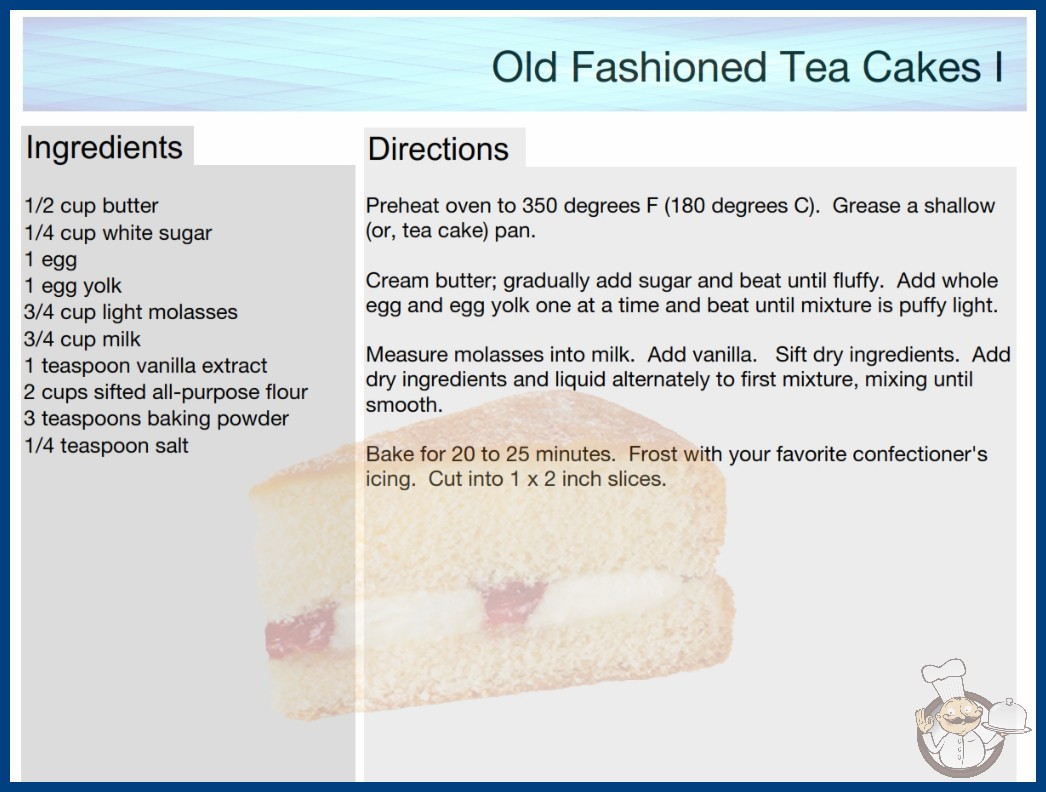 Old Fashioned Tea Cakes I

Ingredients

1/2 cup butter
1/4 cup white sugar
1 egg
1 egg yolk
3/4 cup light molasses
3/4 cup milk
1 teaspoon vanilla extract
2 cups sifted all-purpose flour
3 teaspoons baking powder
1/4 teaspoon salt

Directions

Preheat oven to 350 degrees F (180 degrees C). Grease a shallow (or, tea cake) pan.

Cream butter; gradually add sugar and beat until fluffy. Add whole egg and egg yolk one at a time and beat until mixture is puffy light.

Measure molasses into milk. Add vanilla. Sift dry ingredients. Add dry ingredients and liquid alternately to first mixture, mixing until smooth.

Bake for 20 to 25 minutes. Frost with your favorite confectioner's icing. Cut into 1 x 2 inch slices.